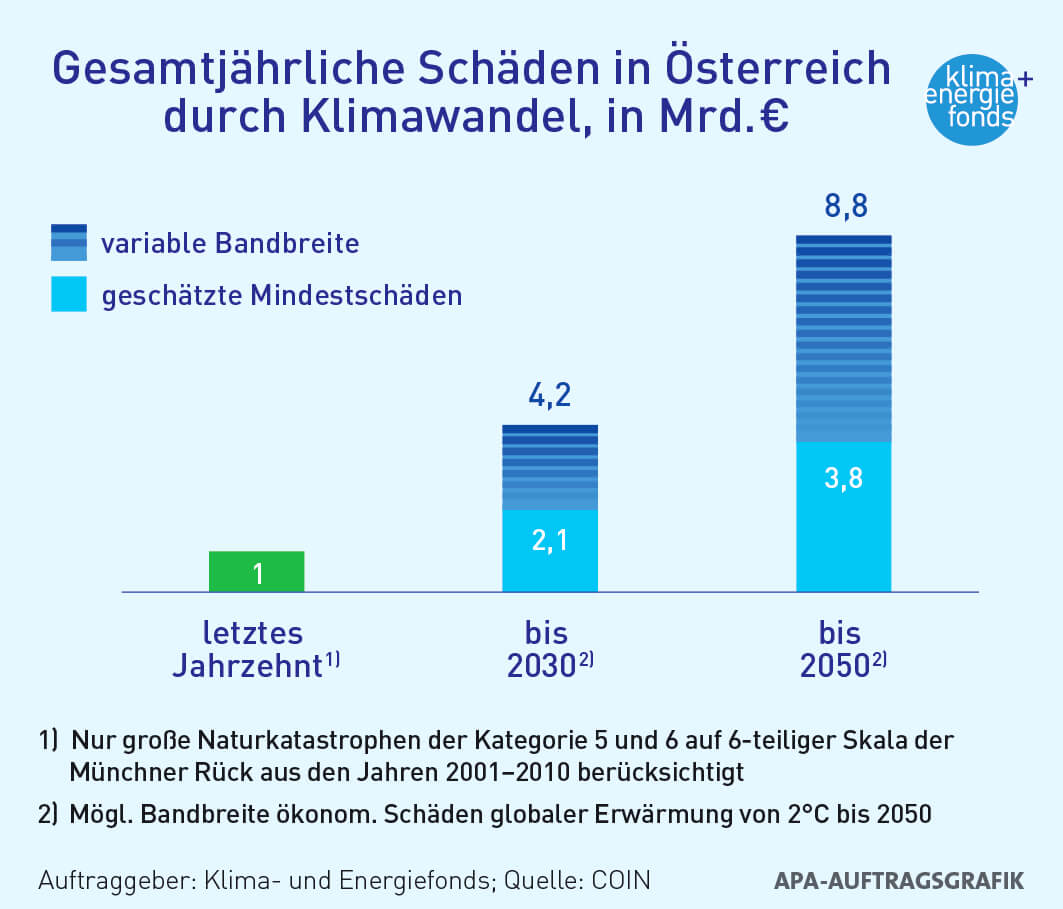 Gesamtjährliche Schäden in Österreich durch Klimawandel, in Mrd.€

klima+ energie fonds

variable Bandbreite

geschätzte Mindestschäden

1

4,2

2,1

8,8

3,8

letztes Jahrzehnt$^{1)}$

bis 2030$^{2)}$

bis 2050$^{2)}$

1) Nur große Naturkatastrophen der Kategorie 5 und 6 auf 6-teiliger Skala der Münchner Rück aus den Jahren 2001–2010 berücksichtigt

2) Mögl. Bandbreite ökonom. Schäden globaler Erwärmung von 2°C bis 2050

Auftraggeber: Klima- und Energiefonds; Quelle: COIN

APA-AUFTRAGSGRAFIK